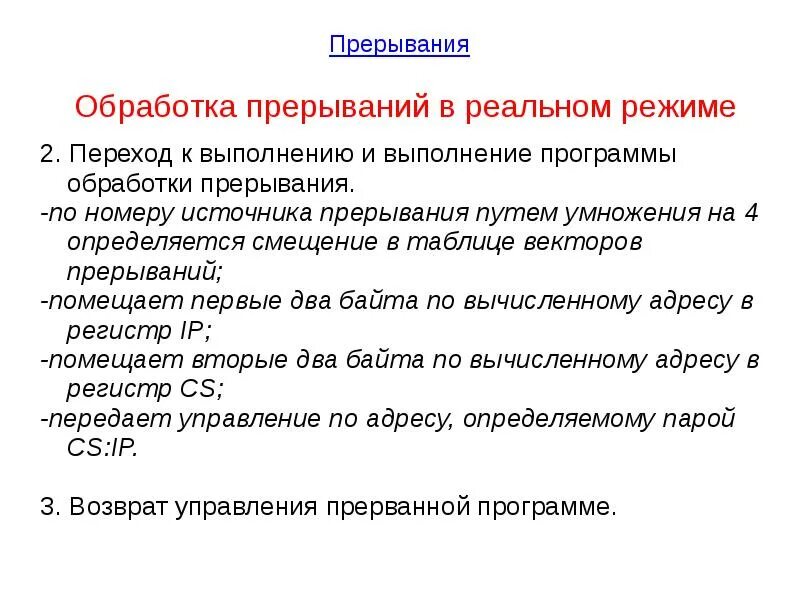 Прерывания

Обработка прерываний в реальном режиме

2. Переход к выполнению и выполнение программы обработки прерывания.
-по номеру источника прерывания путем умножения на 4 определяется смещение в таблице векторов прерываний;
-помещает первые два байта по вычисленному адресу в регистр IP;
-помещает вторые два байта по вычисленному адресу в регистр CS;
-передает управление по адресу, определяемому парой CS:IP.

3. Возврат управления прерванной программе.